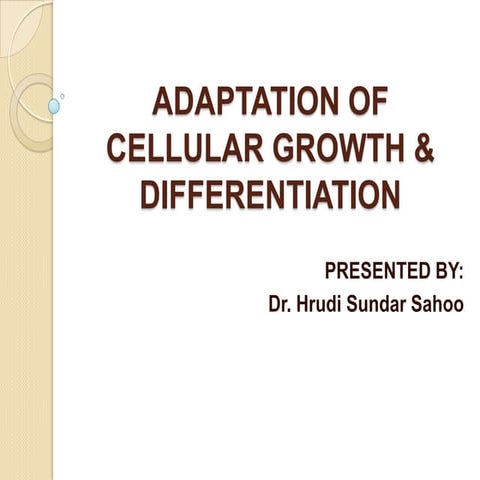 ADAPTATION OF CELLULAR GROWTH & DIFFERENTIATION

PRESENTED BY:
Dr. Hrudi Sundar Sahoo